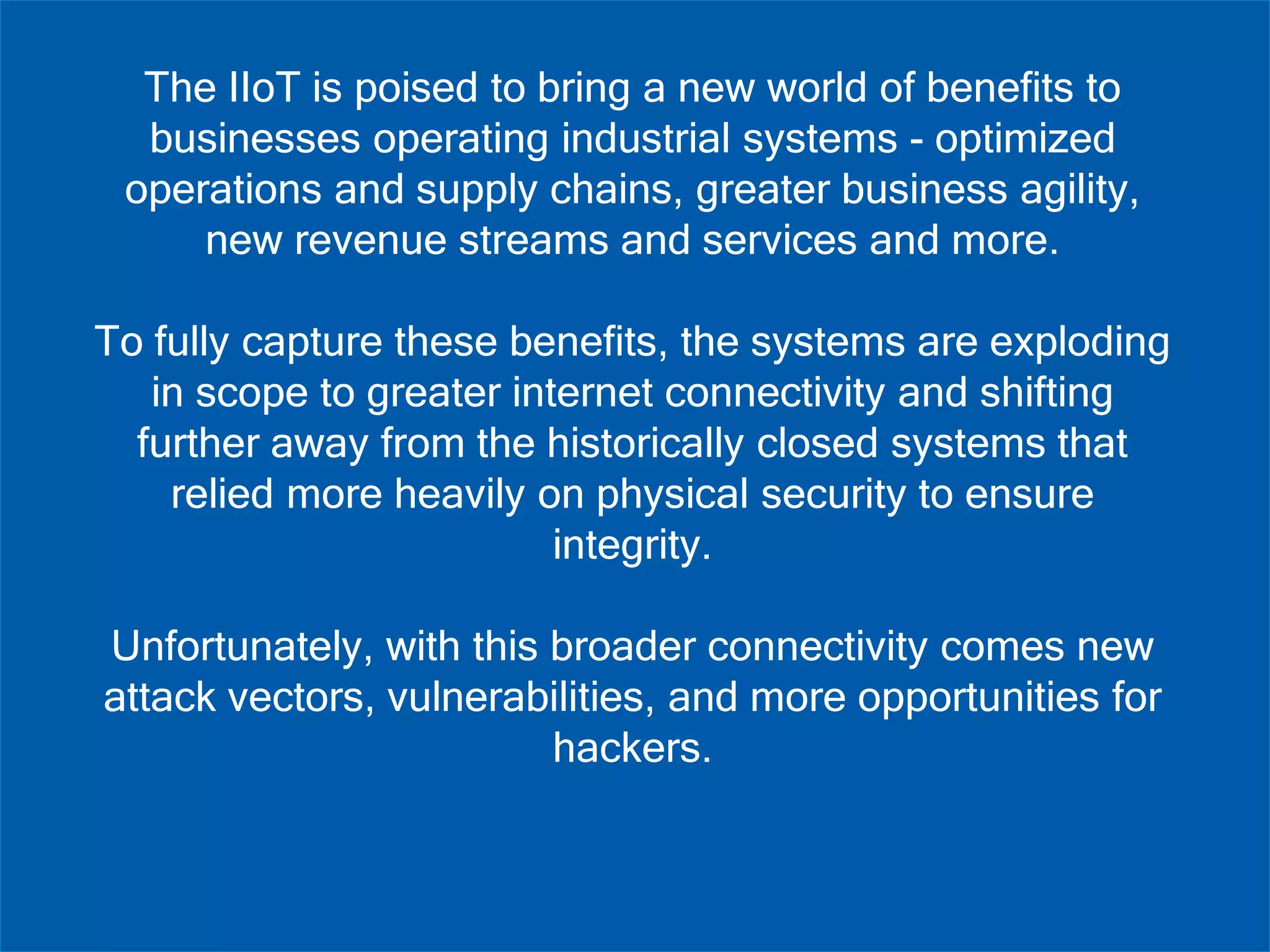 The IIoT is poised to bring a new world of benefits to businesses operating industrial systems - optimized operations and supply chains, greater business agility, new revenue streams and services and more.

To fully capture these benefits, the systems are exploding in scope to greater internet connectivity and shifting further away from the historically closed systems that relied more heavily on physical security to ensure integrity.

Unfortunately, with this broader connectivity comes new attack vectors, vulnerabilities, and more opportunities for hackers.